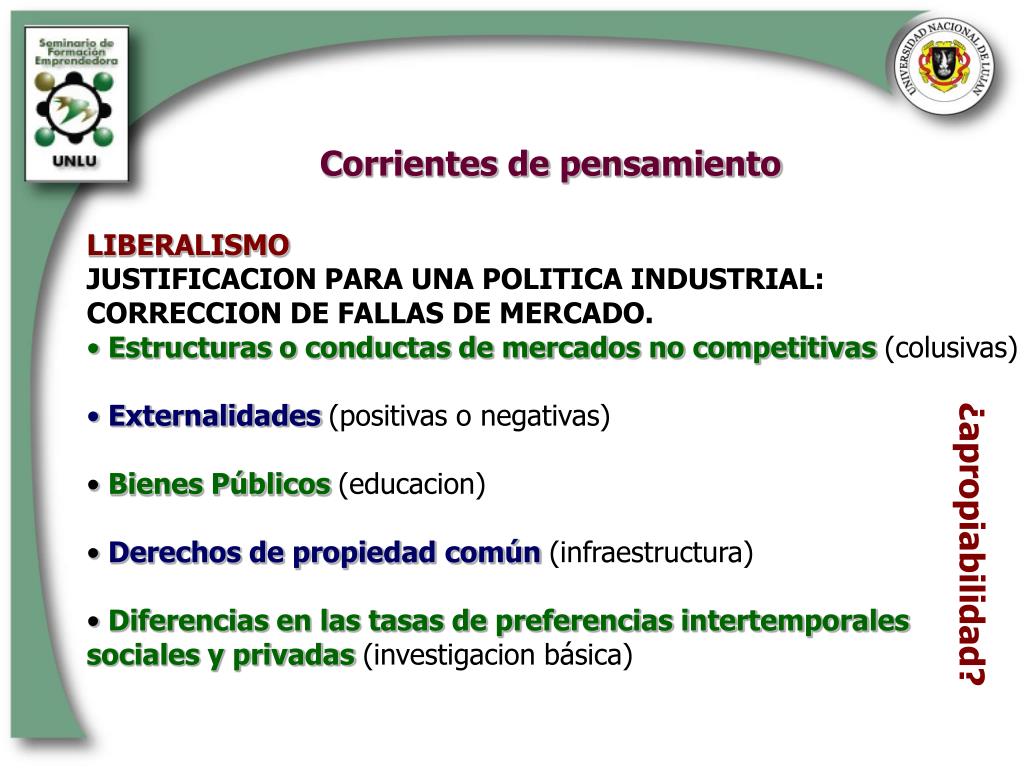 Seminario de Formación Emprendedora
UNLU

UNIVERSIDAD NACIONAL DE LUJAN

Corrientes de pensamiento

LIBERALISMO
JUSTIFICACION PARA UNA POLITICA INDUSTRIAL: CORRECCION DE FALLAS DE MERCADO.
• Estructuras o conductas de mercados no competitivas (colusivas)

• Externalidades (positivas o negativas)

• Bienes Públicos (educacion)

• Derechos de propiedad común (infraestructura)

• Diferencias en las tasas de preferencias intertemporales sociales y privadas (investigacion básica)

¿apropiabilidad?